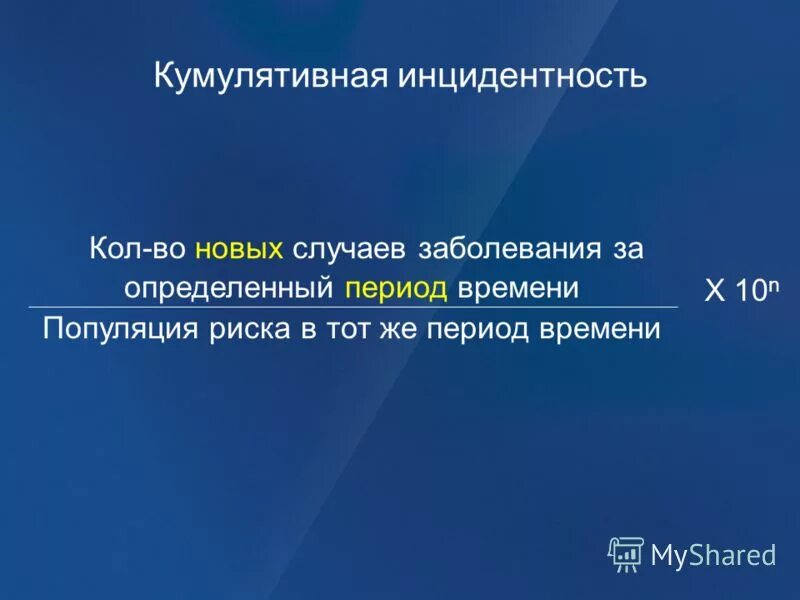 Кумулятивная инцидентность

$\frac{\text{Кол-во новых случаев заболевания за определенный период времени}}{\text{Популяция риска в тот же период времени}}$ X $10^n$

MyShared